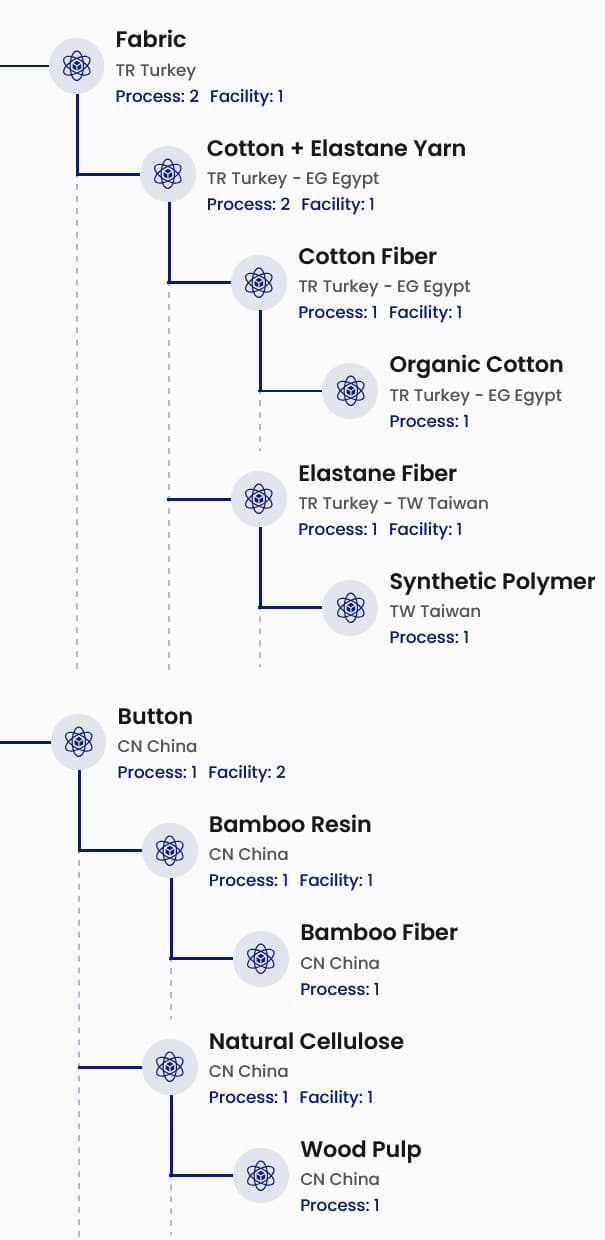 Fabric
TR Turkey
Process: 2 Facility: 1

Cotton + Elastane Yarn
TR Turkey - EG Egypt
Process: 2 Facility: 1

Cotton Fiber
TR Turkey - EG Egypt
Process: 1 Facility: 1

Organic Cotton
TR Turkey - EG Egypt
Process: 1

Elastane Fiber
TR Turkey - TW Taiwan
Process: 1 Facility: 1

Synthetic Polymer
TW Taiwan
Process: 1

Button
CN China
Process: 1 Facility: 2

Bamboo Resin
CN China
Process: 1 Facility: 1

Bamboo Fiber
CN China
Process: 1

Natural Cellulose
CN China
Process: 1 Facility: 1

Wood Pulp
CN China
Process: 1